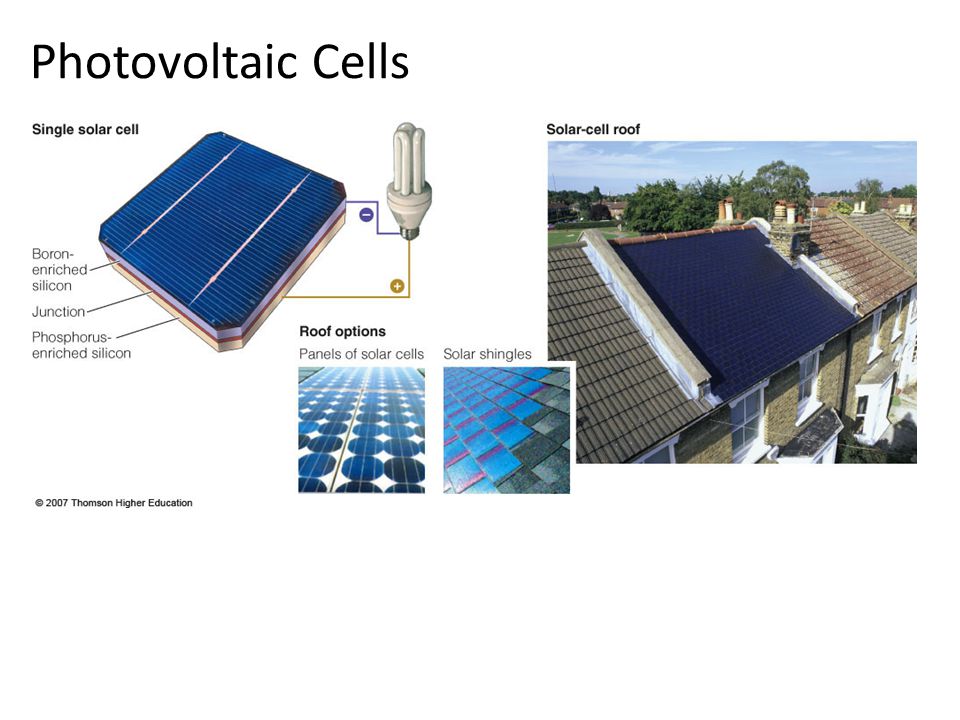 Photovoltaic Cells

Single solar cell

Boron-enriched silicon

Junction

Phosphorus-enriched silicon

−

+

Roof options

Panels of solar cells

Solar shingles

Solar-cell roof

© 2007 Thomson Higher Education